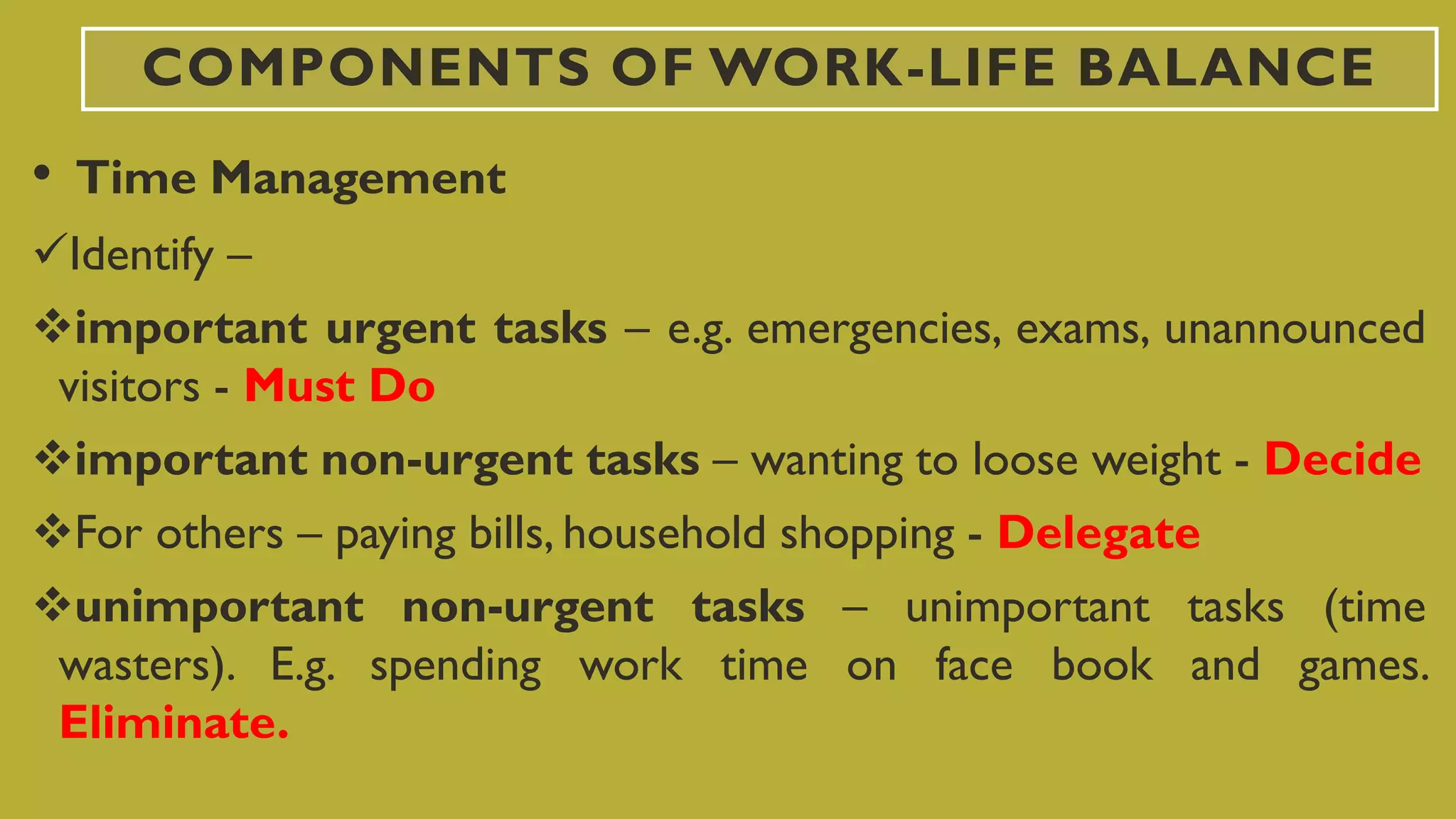 COMPONENTS OF WORK-LIFE BALANCE

• Time Management

✓Identify –

❖important urgent tasks – e.g. emergencies, exams, unannounced visitors - Must Do

❖important non-urgent tasks – wanting to loose weight - Decide

❖For others – paying bills, household shopping - Delegate

❖unimportant non-urgent tasks – unimportant tasks (time wasters). E.g. spending work time on face book and games. Eliminate.